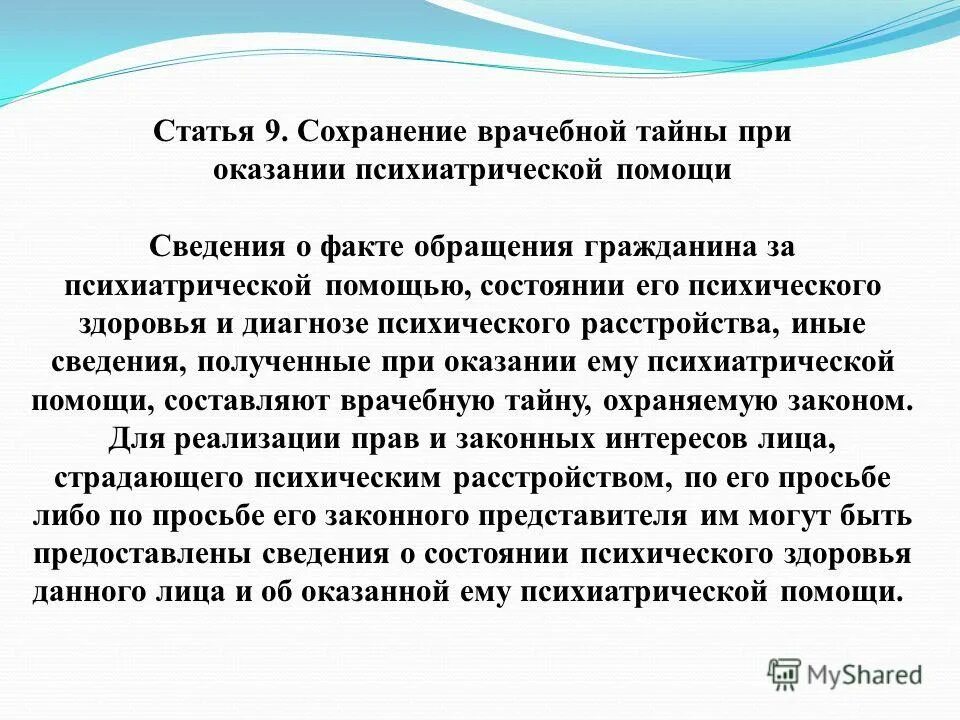 Статья 9. Сохранение врачебной тайны при оказании психиатрической помощи

Сведения о факте обращения гражданина за психиатрической помощью, состоянии его психического здоровья и диагнозе психического расстройства, иные сведения, полученные при оказании ему психиатрической помощи, составляют врачебную тайну, охраняемую законом. Для реализации прав и законных интересов лица, страдающего психическим расстройством, по его просьбе либо по просьбе его законного представителя им могут быть предоставлены сведения о состоянии психического здоровья данного лица и об оказанной ему психиатрической помощи.

MyShared